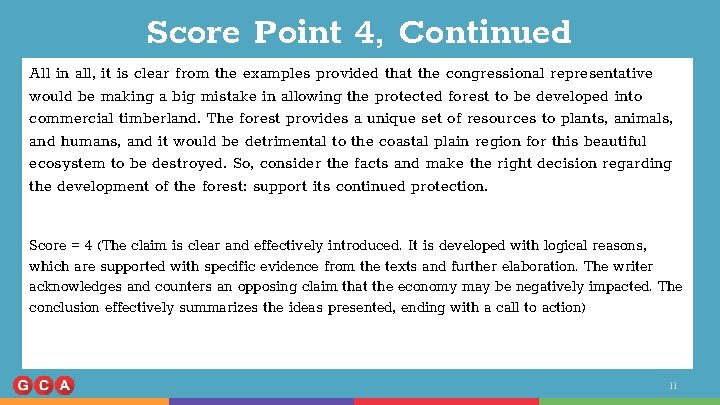 Score Point 4, Continued

All in all, it is clear from the examples provided that the congressional representative would be making a big mistake in allowing the protected forest to be developed into commercial timberland. The forest provides a unique set of resources to plants, animals, and humans, and it would be detrimental to the coastal plain region for this beautiful ecosystem to be destroyed. So, consider the facts and make the right decision regarding the development of the forest: support its continued protection.

Score = 4 (The claim is clear and effectively introduced. It is developed with logical reasons, which are supported with specific evidence from the texts and further elaboration. The writer acknowledges and counters an opposing claim that the economy may be negatively impacted. The conclusion effectively summarizes the ideas presented, ending with a call to action)

GCA

11